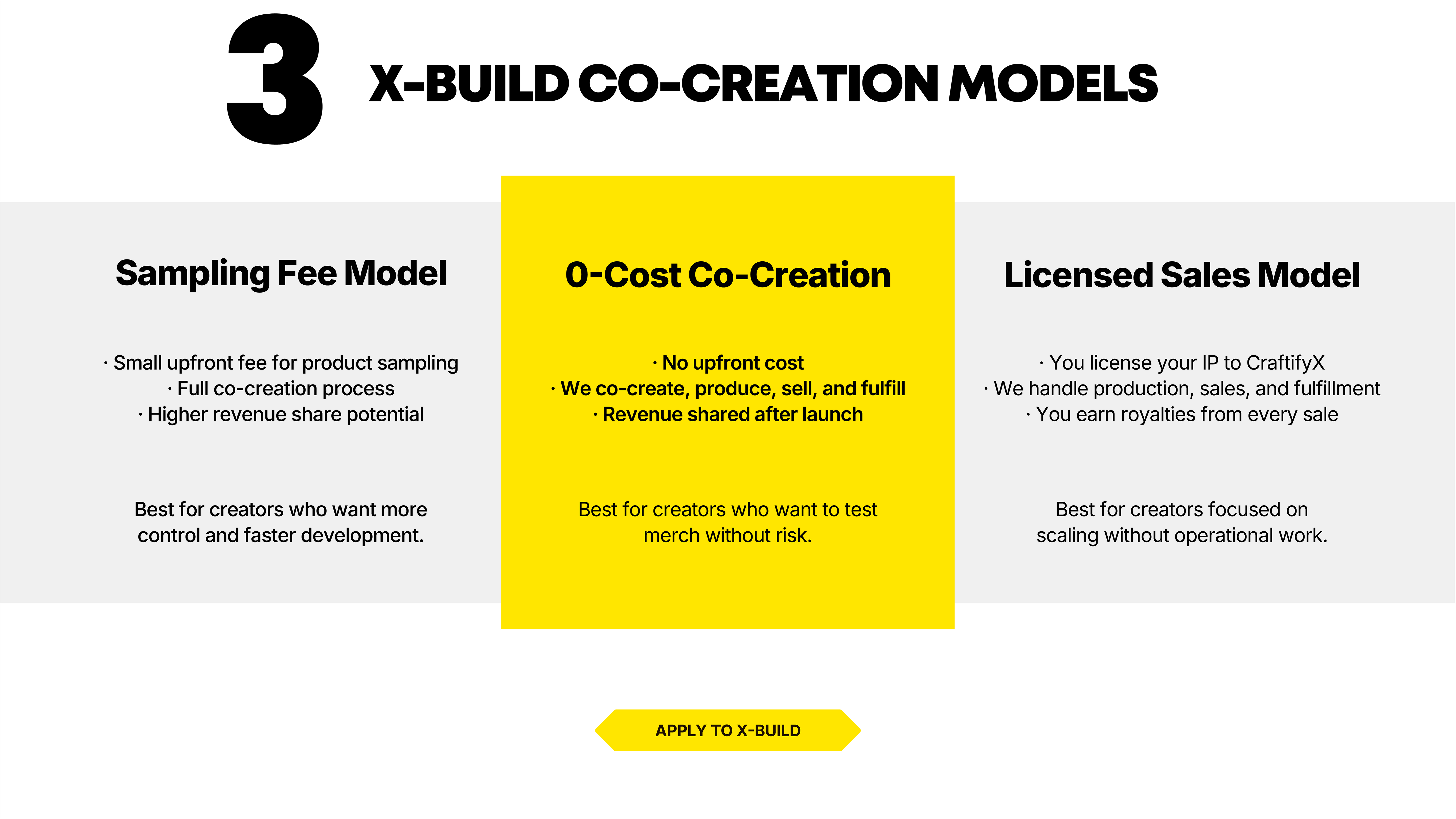 3 X-BUILD CO-CREATION MODELS

Sampling Fee Model

· Small upfront fee for product sampling
· Full co-creation process
· Higher revenue share potential

Best for creators who want more control and faster development.

0-Cost Co-Creation

· No upfront cost
· We co-create, produce, sell, and fulfill
· Revenue shared after launch

Best for creators who want to test merch without risk.

Licensed Sales Model

· You license your IP to CraftifyX
· We handle production, sales, and fulfillment
· You earn royalties from every sale

Best for creators focused on scaling without operational work.

APPLY TO X-BUILD